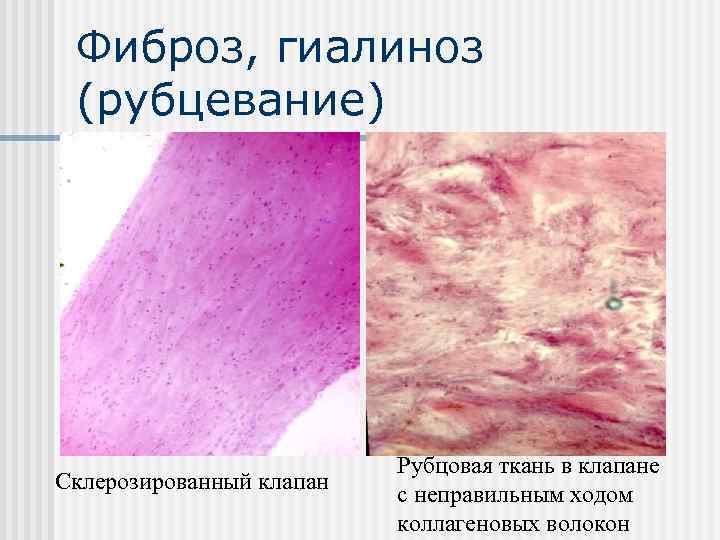 Фиброз, гиалиноз (рубцевание)

Склерозированный клапан

Рубцовая ткань в клапане с неправильным ходом коллагеновых волокон